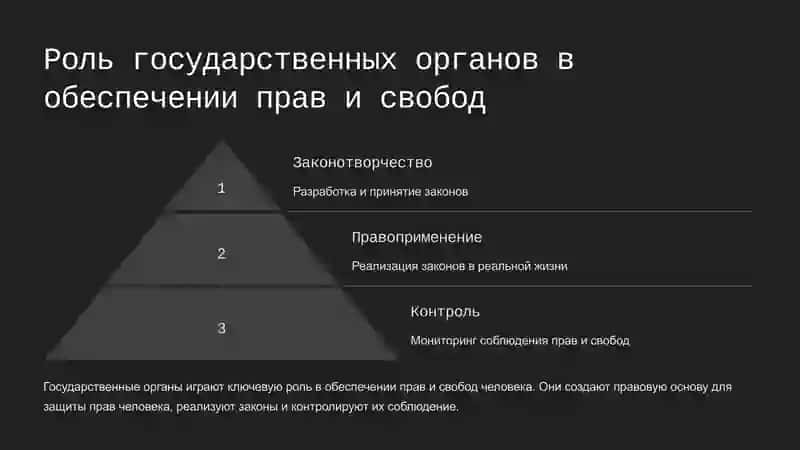 Роль государственных органов в обеспечении прав и свобод

1

Законотворчество

Разработка и принятие законов

2

Правоприменение

Реализация законов в реальной жизни

3

Контроль

Мониторинг соблюдения прав и свобод

Государственные органы играют ключевую роль в обеспечении прав и свобод человека. Они создают правовую основу для защиты прав человека, реализуют законы и контролируют их соблюдение.